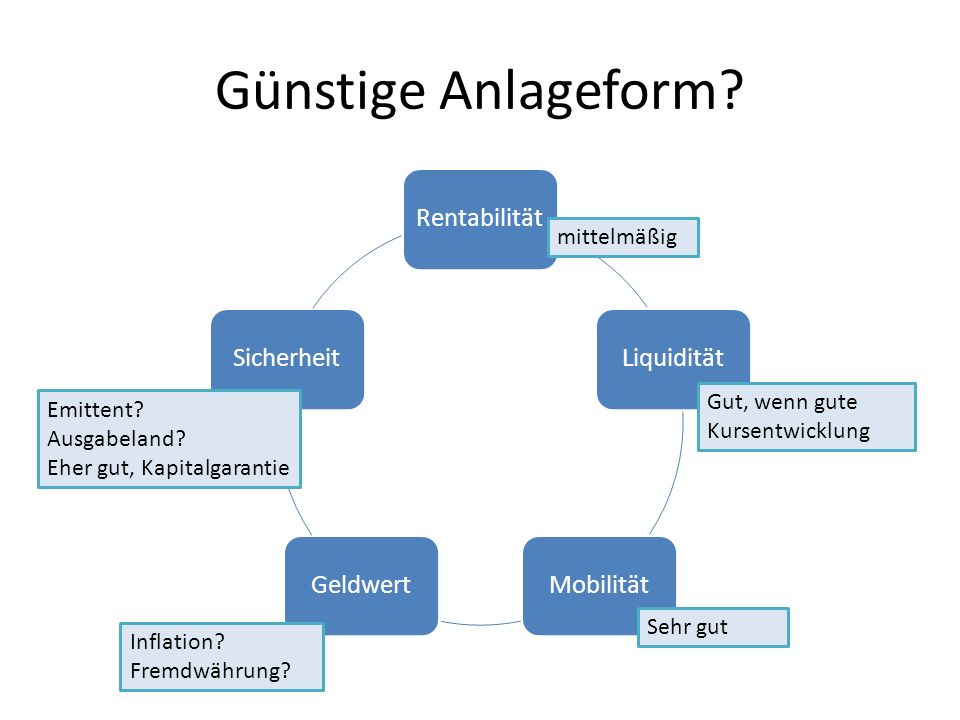 Günstige Anlageform?

Rentabilität

mittelmäßig

Liquidität

Gut, wenn gute Kursentwicklung

Mobilität

Sehr gut

Geldwert

Inflation?
Fremdwährung?

Sicherheit

Emittent?
Ausgabeland?
Eher gut, Kapitalgarantie